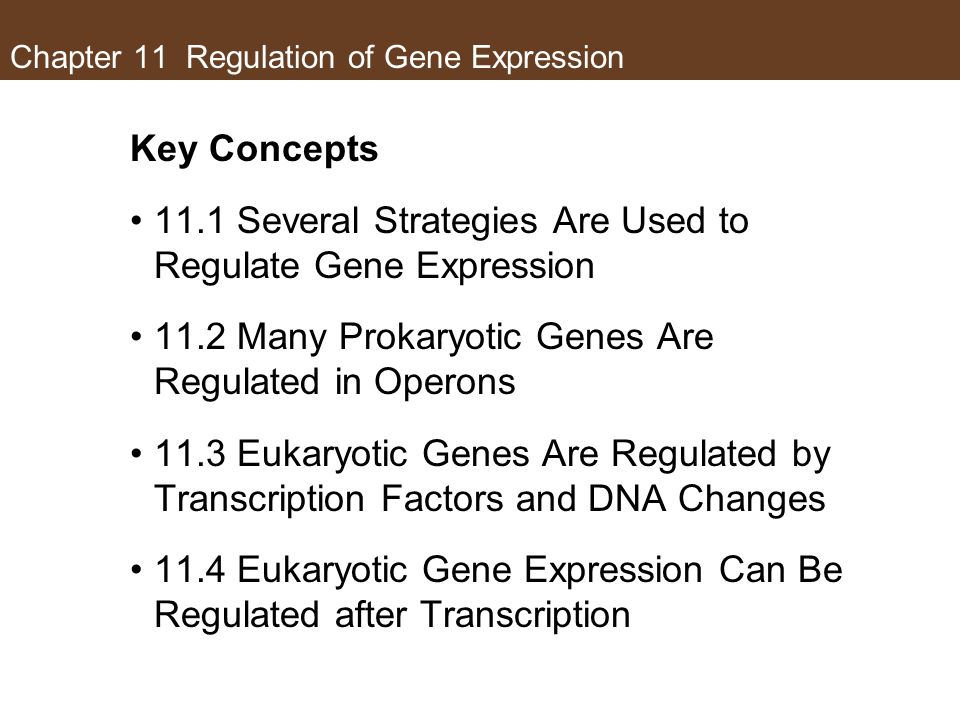 Chapter 11 Regulation of Gene Expression

Key Concepts

• 11.1 Several Strategies Are Used to Regulate Gene Expression

• 11.2 Many Prokaryotic Genes Are Regulated in Operons

• 11.3 Eukaryotic Genes Are Regulated by Transcription Factors and DNA Changes

• 11.4 Eukaryotic Gene Expression Can Be Regulated after Transcription